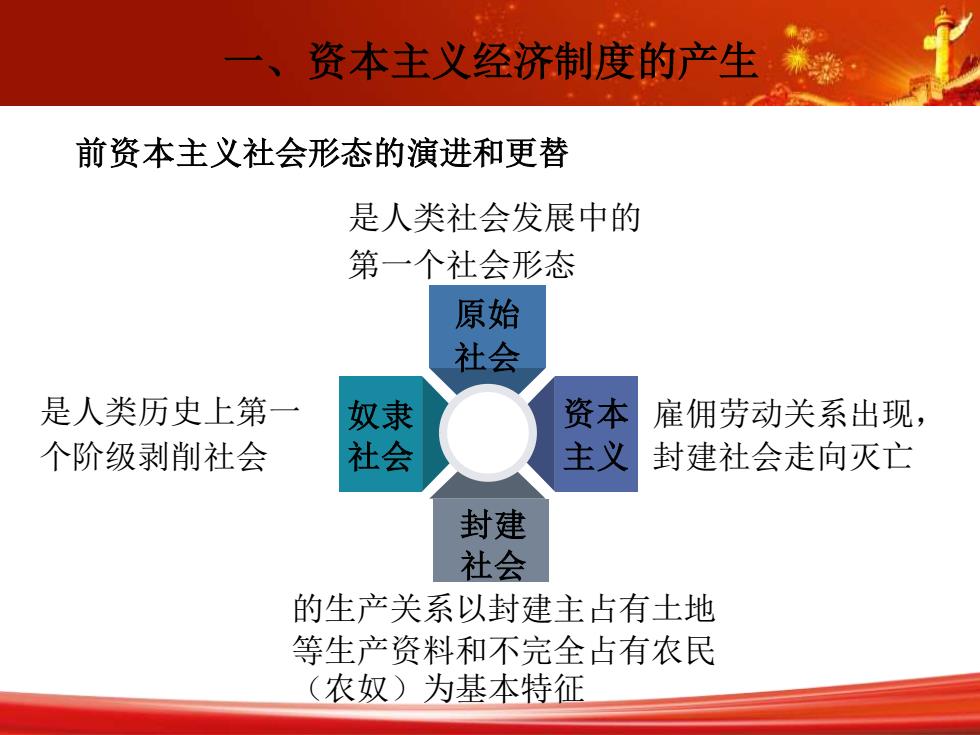 一、资本主义经济制度的产生

前资本主义社会形态的演进和更替

是人类社会发展中的第一个社会形态

原始社会

是人类历史上第一个阶级剥削社会

奴隶社会

资本主义

雇佣劳动关系出现，封建社会走向灭亡

封建社会

的生产关系以封建主占有土地等生产资料和不完全占有农民（农奴）为基本特征